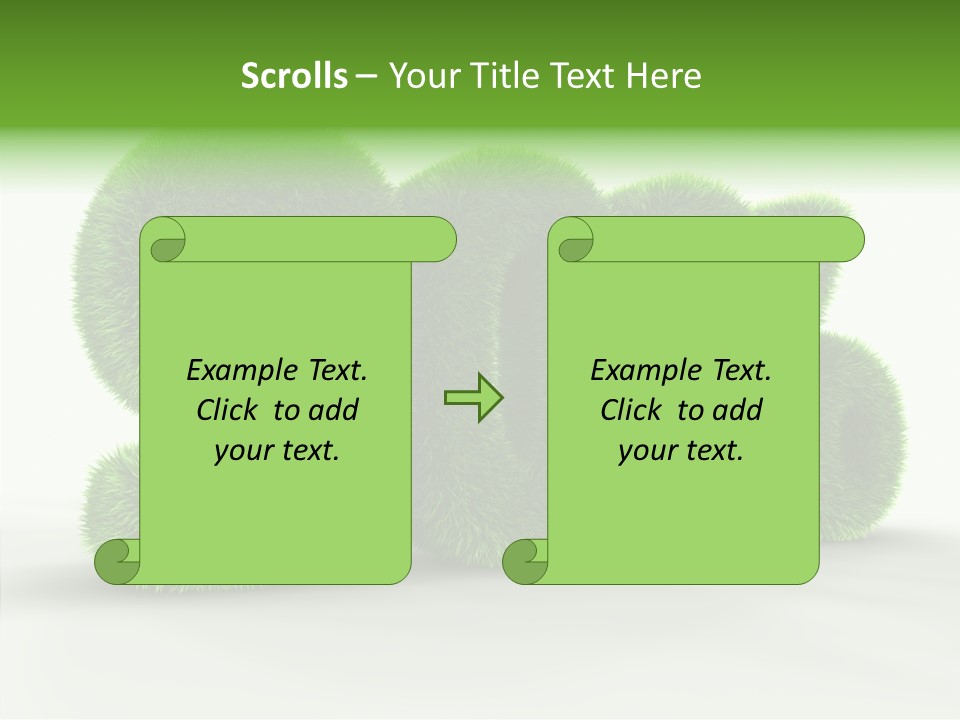 Scrolls – Your Title Text Here

Example Text. Click to add your text.

Example Text. Click to add your text.